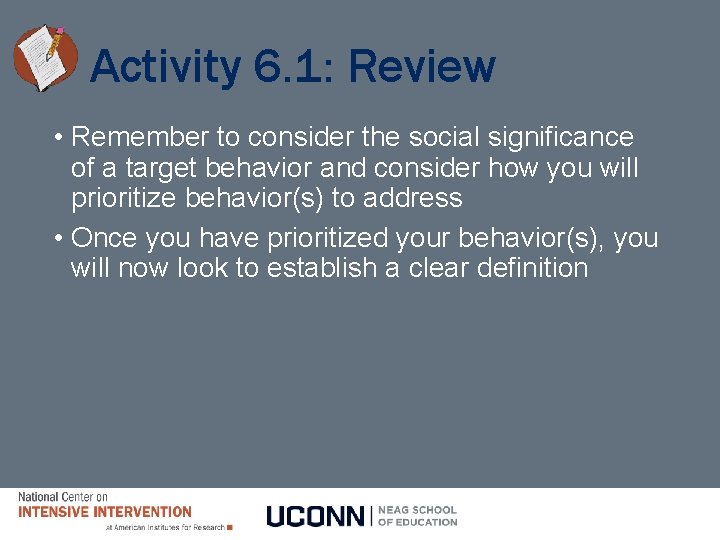 Activity 6.1: Review

• Remember to consider the social significance of a target behavior and consider how you will prioritize behavior(s) to address

• Once you have prioritized your behavior(s), you will now look to establish a clear definition

National Center on
INTENSIVE INTERVENTION
at American Institutes for Research

UCONN | NEAG SCHOOL OF EDUCATION